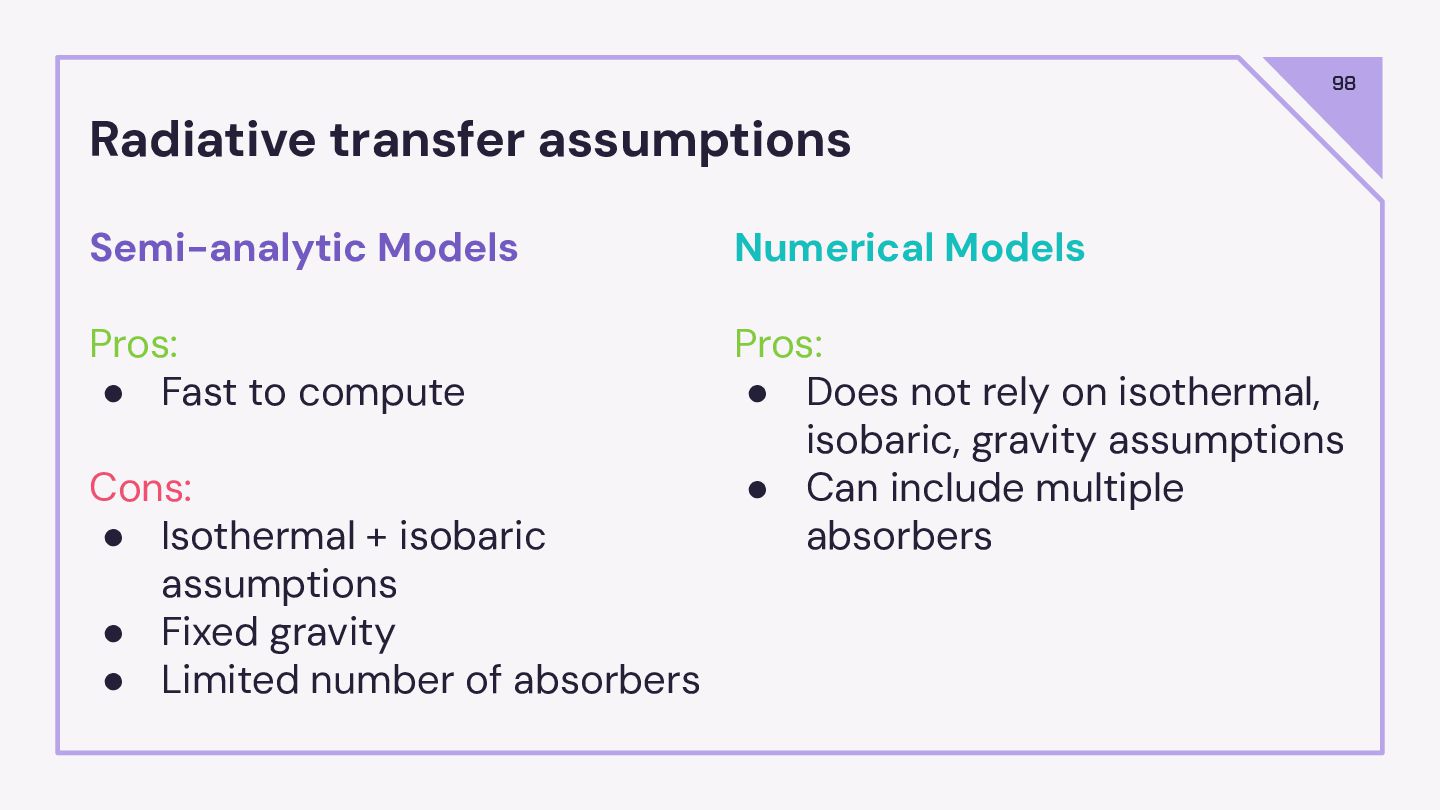 98

Radiative transfer assumptions

Semi-analytic Models

Pros:
● Fast to compute

Cons:
● Isothermal + isobaric assumptions
● Fixed gravity
● Limited number of absorbers

Numerical Models

Pros:
● Does not rely on isothermal, isobaric, gravity assumptions
● Can include multiple absorbers